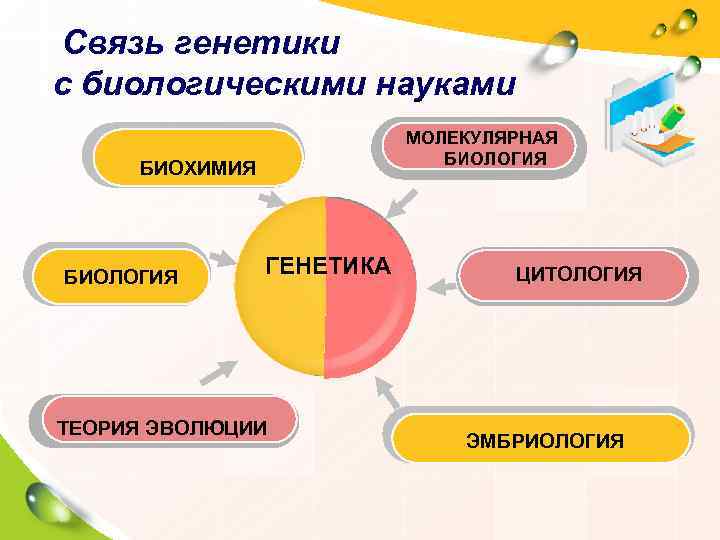 Связь генетики с биологическими науками

БИОХИМИЯ

МОЛЕКУЛЯРНАЯ БИОЛОГИЯ

БИОЛОГИЯ

ГЕНЕТИКА

ЦИТОЛОГИЯ

ТЕОРИЯ ЭВОЛЮЦИИ

ЭМБРИОЛОГИЯ